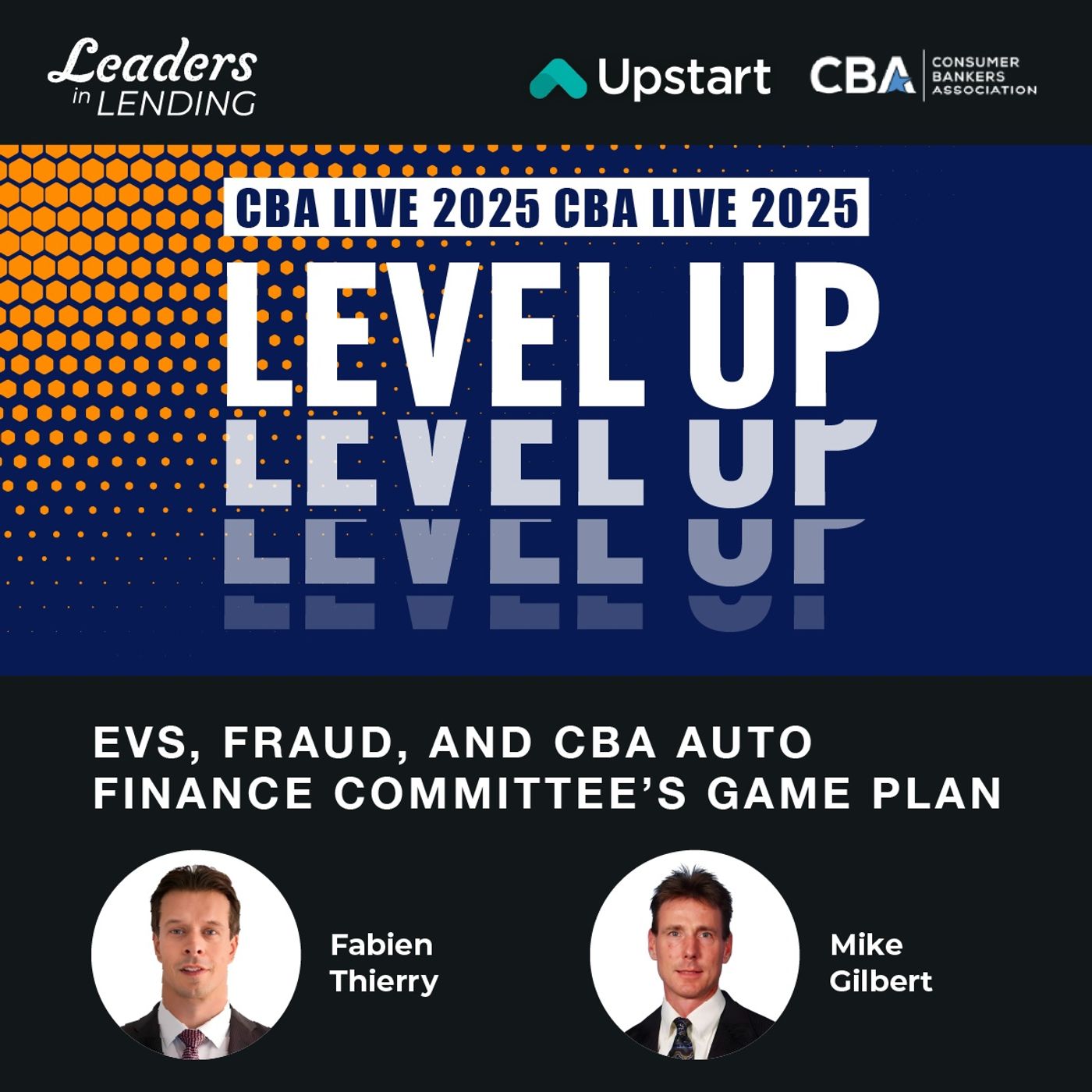 Leaders in LENDING

Upstart

CBA CONSUMER BANKERS ASSOCIATION

CBA LIVE 2025 CBA LIVE 2025

LEVEL UP
LEVEL UP
LEVEL UP
LEVEL UP

EVS, FRAUD, AND CBA AUTO FINANCE COMMITTEE'S GAME PLAN

Fabien Thierry

Mike Gilbert